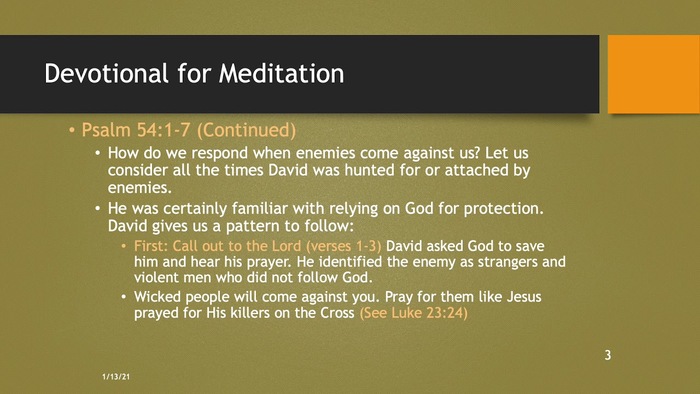 Devotional for Meditation

• Psalm 54:1-7 (Continued)

• How do we respond when enemies come against us? Let us consider all the times David was hunted for or attached by enemies.

• He was certainly familiar with relying on God for protection. David gives us a pattern to follow:

• First: Call out to the Lord (verses 1-3) David asked God to save him and hear his prayer. He identified the enemy as strangers and violent men who did not follow God.

• Wicked people will come against you. Pray for them like Jesus prayed for His killers on the Cross (See Luke 23:24)

3

1/13/21